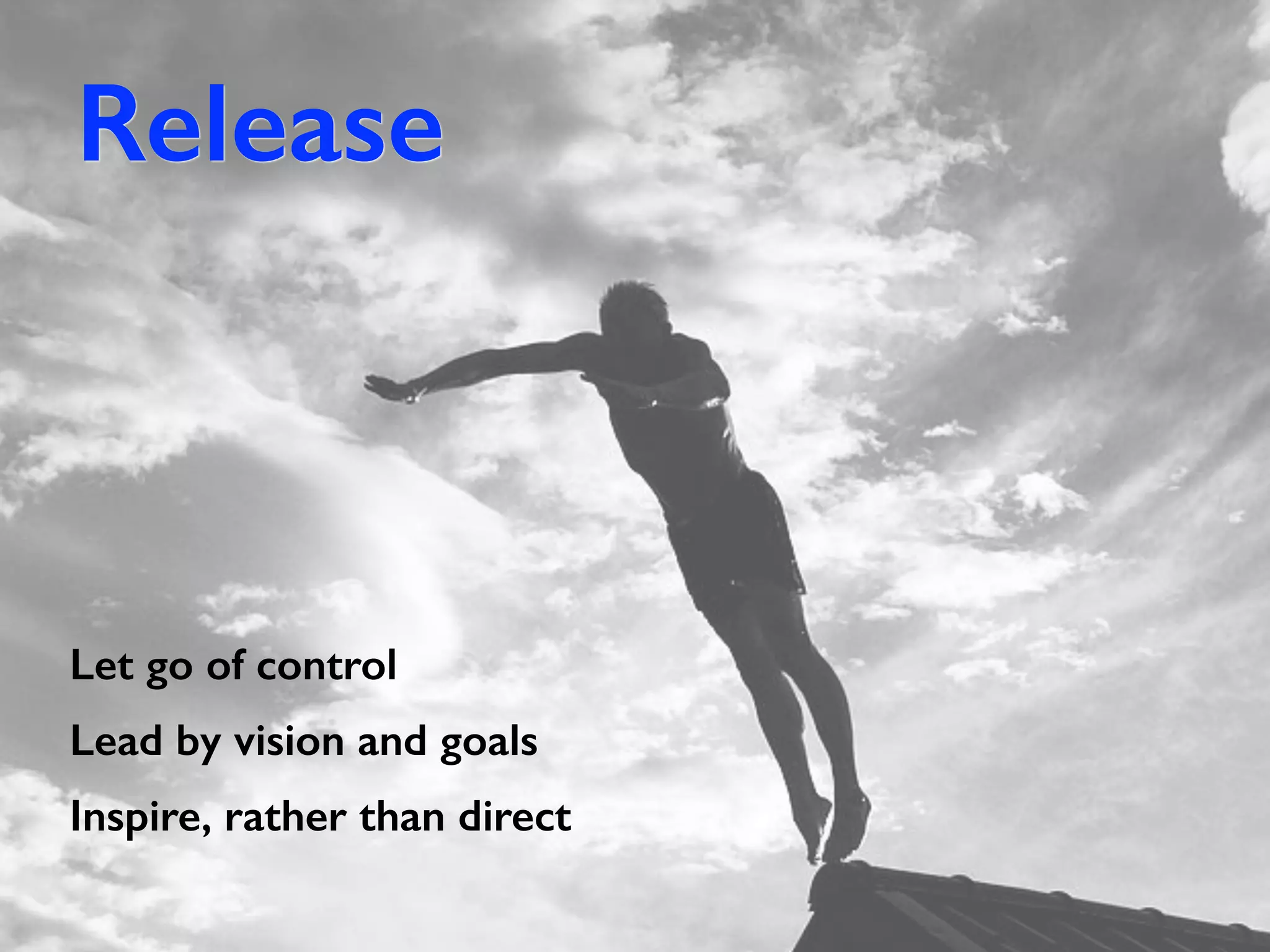 Release

Let go of control

Lead by vision and goals

Inspire, rather than direct